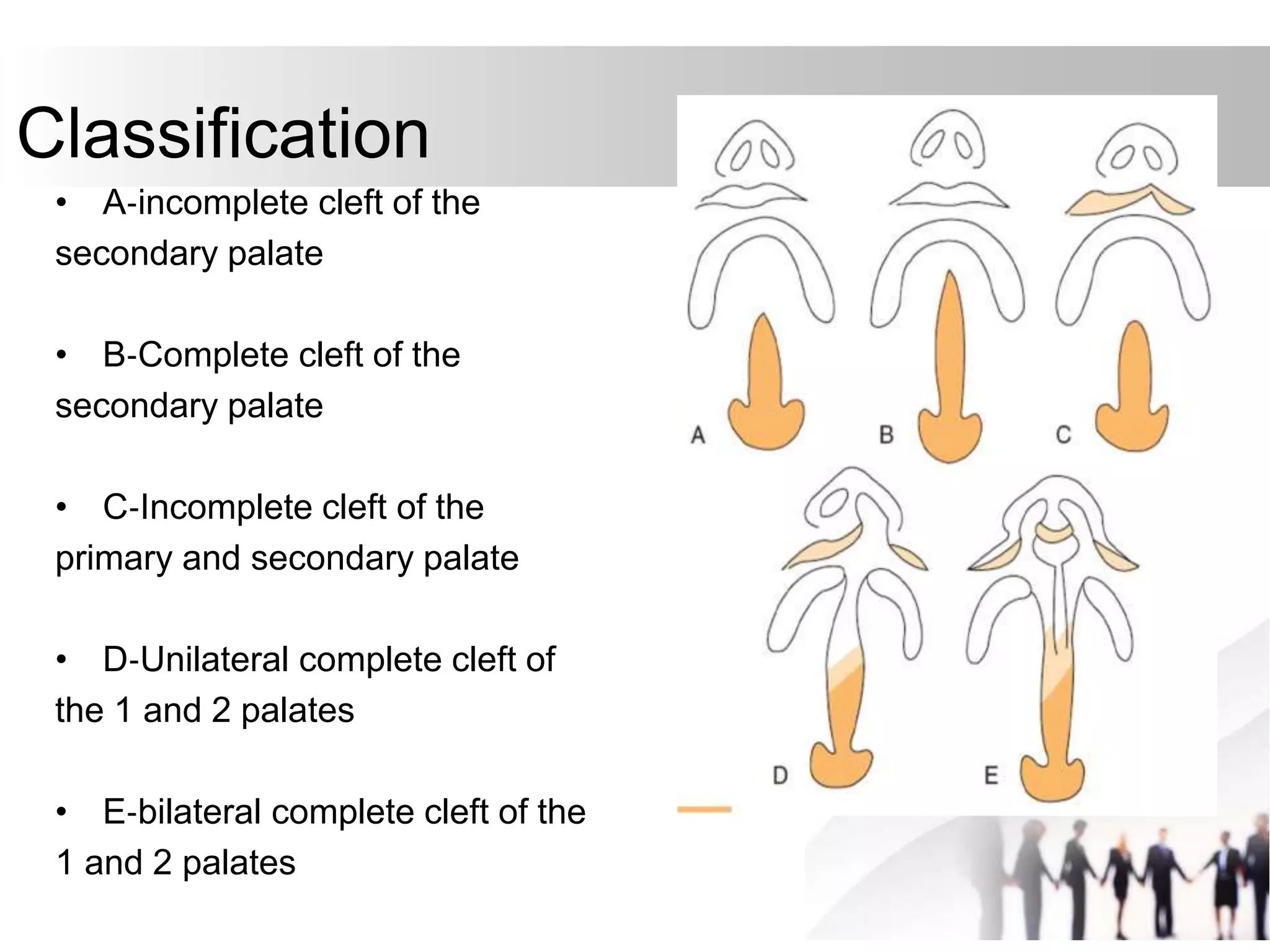 Classification

• A-incomplete cleft of the secondary palate

• B-Complete cleft of the secondary palate

• C-Incomplete cleft of the primary and secondary palate

• D-Unilateral complete cleft of the 1 and 2 palates

• E-bilateral complete cleft of the 1 and 2 palates

A B C

D E